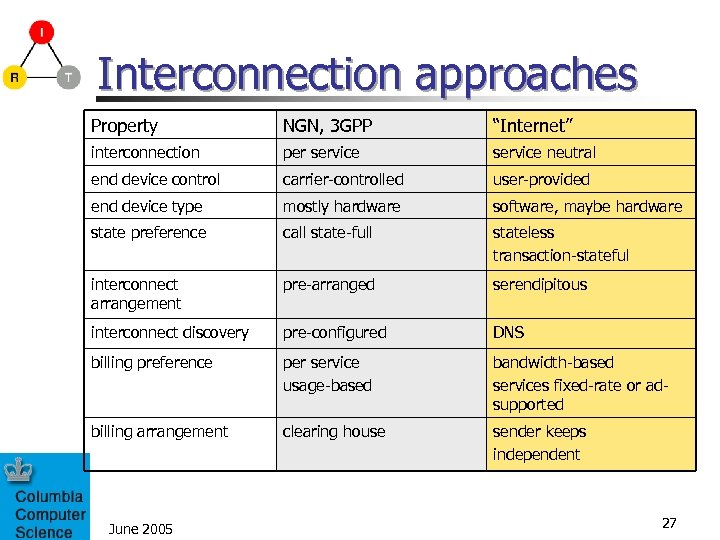 I
R T

Interconnection approaches

| Property | NGN, 3GPP | “Internet” |
|---|---|---|
| interconnection | per service | service neutral |
| end device control | carrier-controlled | user-provided |
| end device type | mostly hardware | software, maybe hardware |
| state preference | call state-full | stateless transaction-stateful |
| interconnect arrangement | pre-arranged | serendipitous |
| interconnect discovery | pre-configured | DNS |
| billing preference | per service usage-based | bandwidth-based services fixed-rate or ad-supported |
| billing arrangement | clearing house | sender keeps independent |

Columbia Computer Science

June 2005

27